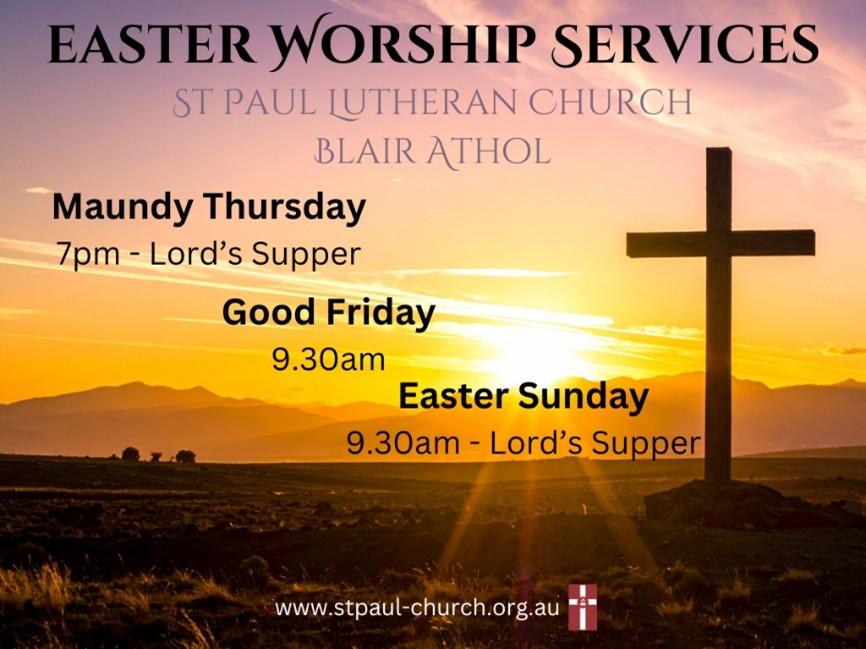 EASTER WORSHIP SERVICES
ST PAUL LUTHERAN CHURCH
BLAIR ATHOL

Maundy Thursday
7pm - Lord's Supper

Good Friday
9.30am

Easter Sunday
9.30am - Lord's Supper

www.stpaul-church.org.au